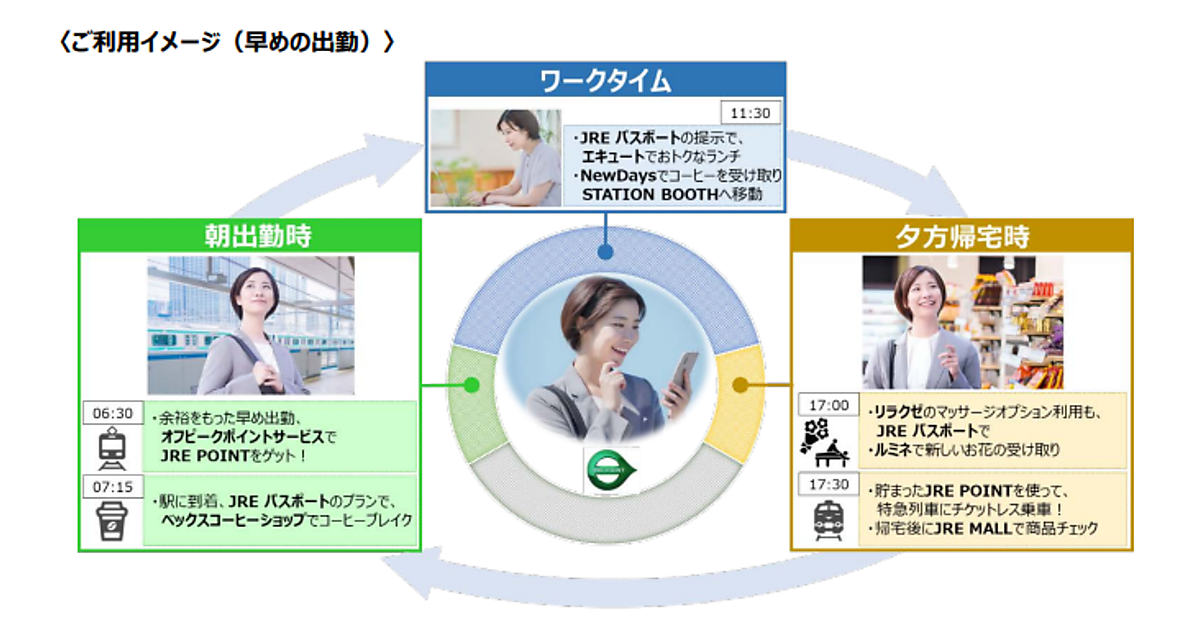 〈ご利用イメージ（早めの出勤）〉

ワークタイム

11:30

・JRE パスポートの提示で、エキュートでおトクなランチ
・NewDaysでコーヒーを受け取りSTATION BOOTHへ移動

朝出勤時

06:30

・余裕をもった早め出勤、オフピークポイントサービスでJRE POINTをゲット！

07:15

・駅に到着、JRE パスポートのプランで、ベックスコーヒーショップでコーヒーブレイク

夕方帰宅時

17:00

・リラクゼのマッサージオプション利用も、JRE パスポートで
・ルミネで新しいお花の受け取り

17:30

・貯まったJRE POINTを使って、特急列車にチケットレス乗車！
・帰宅後にJRE MALLで商品チェック